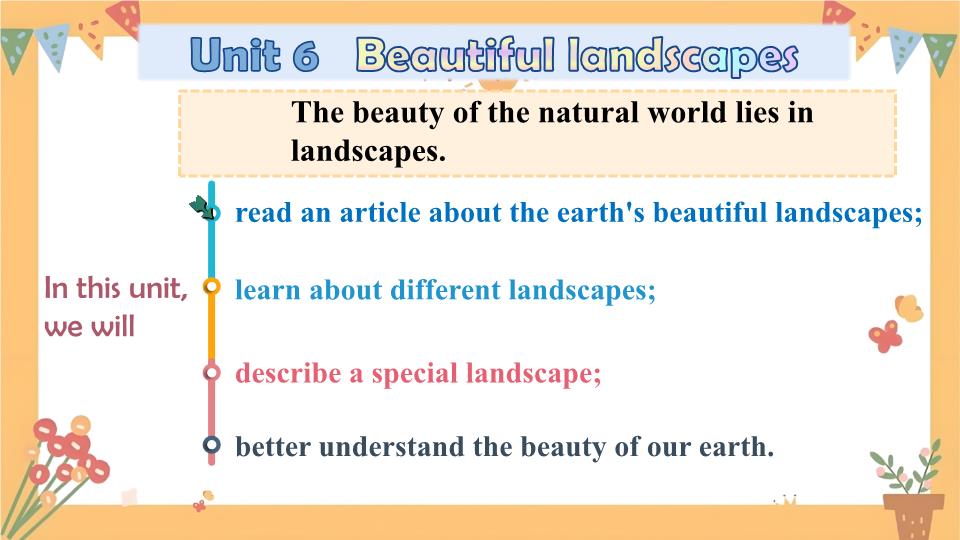 Unit 6 Beautiful landscapes

The beauty of the natural world lies in landscapes.

In this unit, we will

read an article about the earth's beautiful landscapes;

learn about different landscapes;

describe a special landscape;

better understand the beauty of our earth.